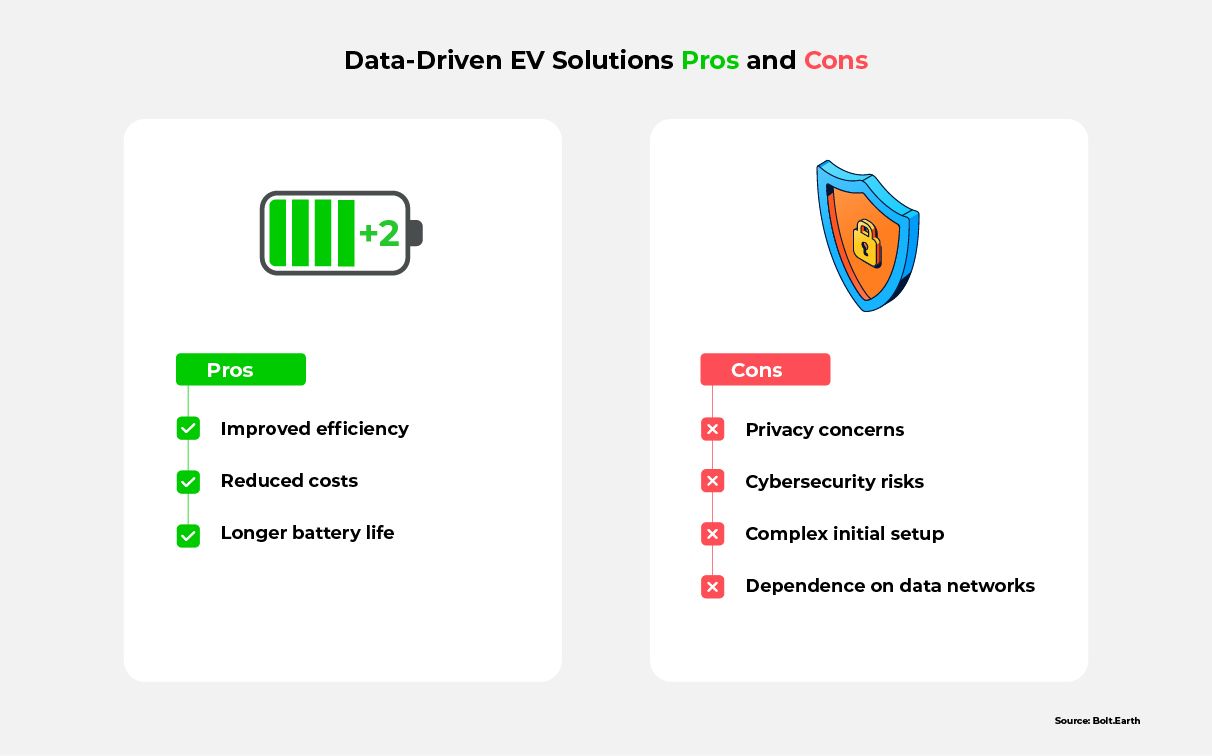 Data-Driven EV Solutions Pros and Cons

+2

Pros

Improved efficiency

Reduced costs

Longer battery life

Cons

Privacy concerns

Cybersecurity risks

Complex initial setup

Dependence on data networks

Source: Bolt.Earth